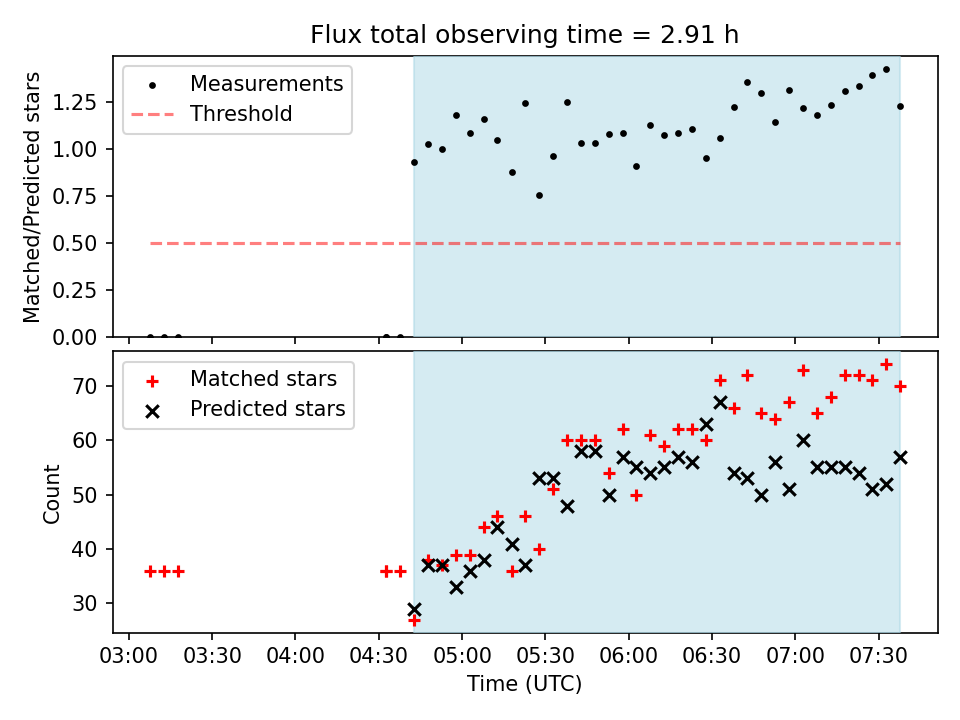 Flux total observing time = 2.91 h

Measurements
Threshold

Matched/Predicted stars

1.25
1.00
0.75
0.50
0.25
0.00

Matched stars
Predicted stars

Count

70
60
50
40
30

03:00 03:30 04:00 04:30 05:00 05:30 06:00 06:30 07:00 07:30

Time (UTC)